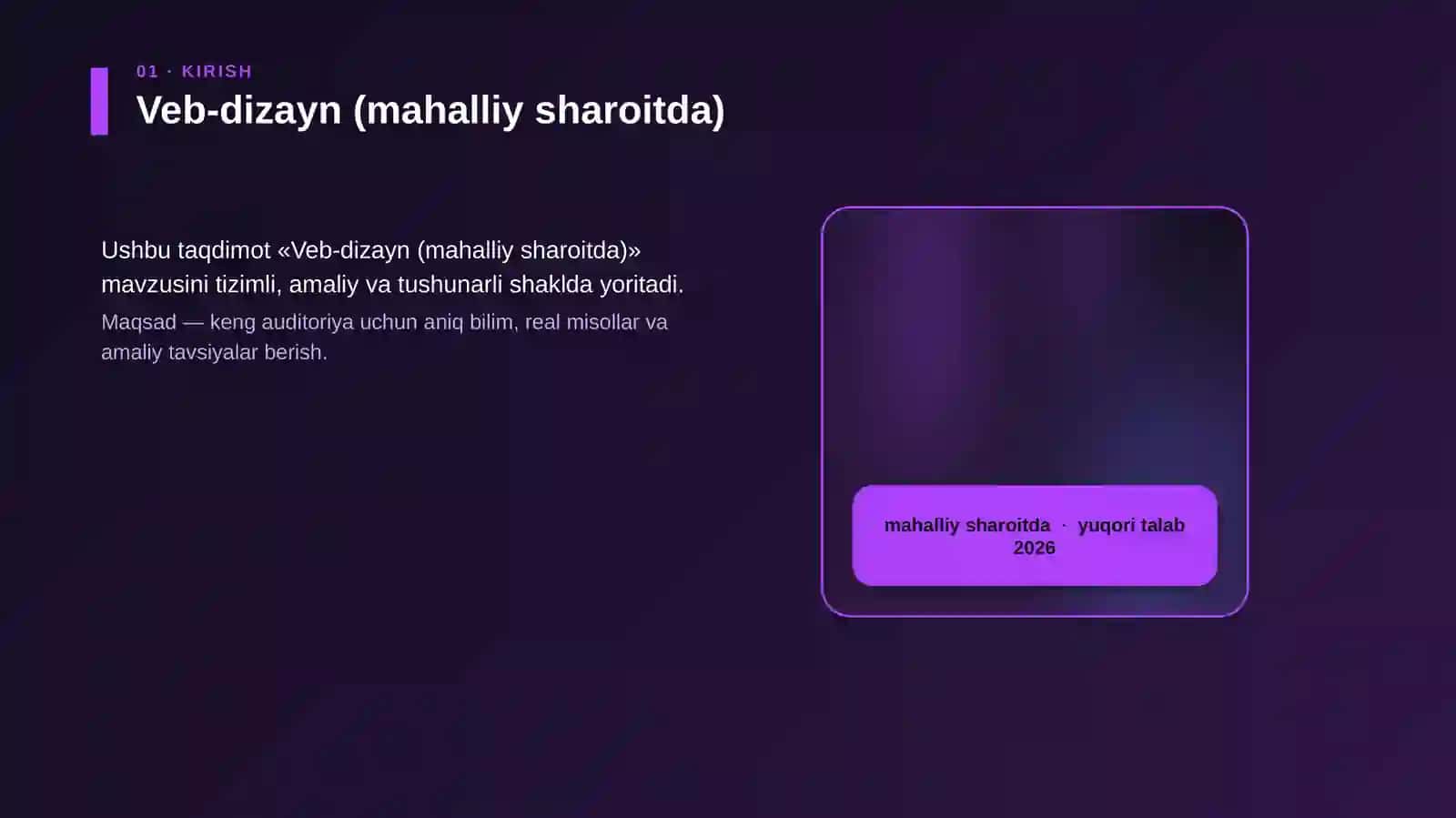 01 · KIRISH

Veb-dizayn (mahalliy sharoitda)

Ushbu taqdimot «Veb-dizayn (mahalliy sharoitda)» mavzusini tizimli, amaliy va tushunarli shaklda yoritadi.

Maqsad — keng auditoriya uchun aniq bilim, real misollar va amaliy tavsiyalar berish.

mahalliy sharoitda · yuqori talab 2026